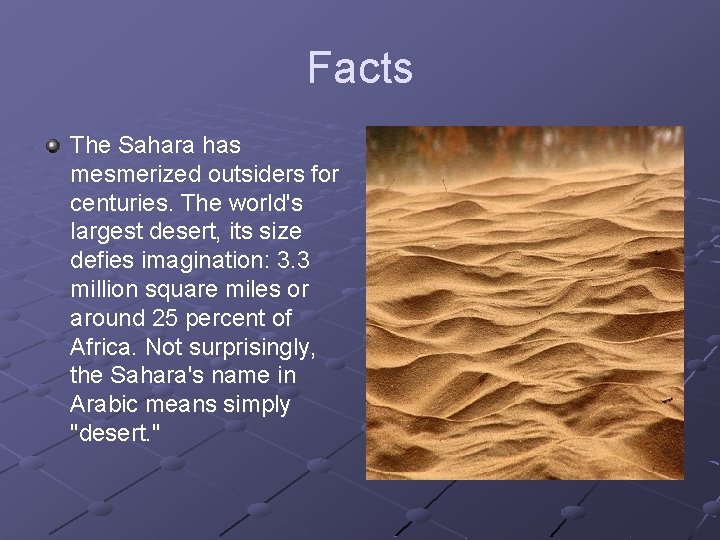 Facts

The Sahara has mesmerized outsiders for centuries. The world's largest desert, its size defies imagination: 3.3 million square miles or around 25 percent of Africa. Not surprisingly, the Sahara's name in Arabic means simply "desert."